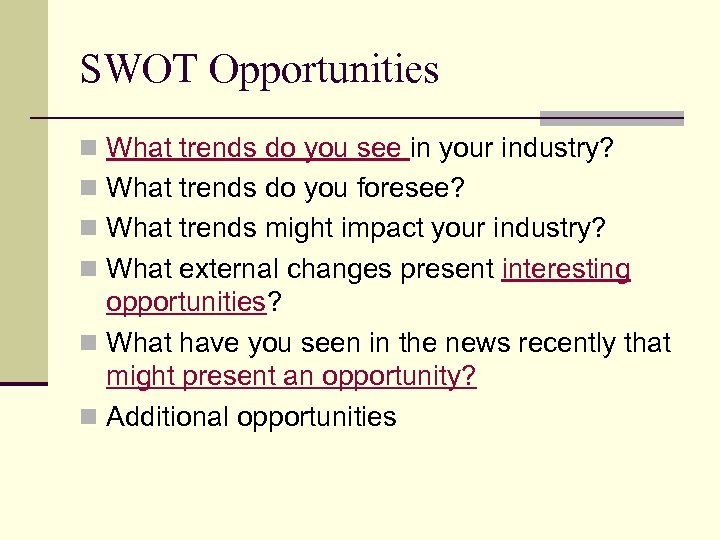 SWOT Opportunities

What trends do you see in your industry?
What trends do you foresee?
What trends might impact your industry?
What external changes present interesting opportunities?
What have you seen in the news recently that might present an opportunity?
Additional opportunities